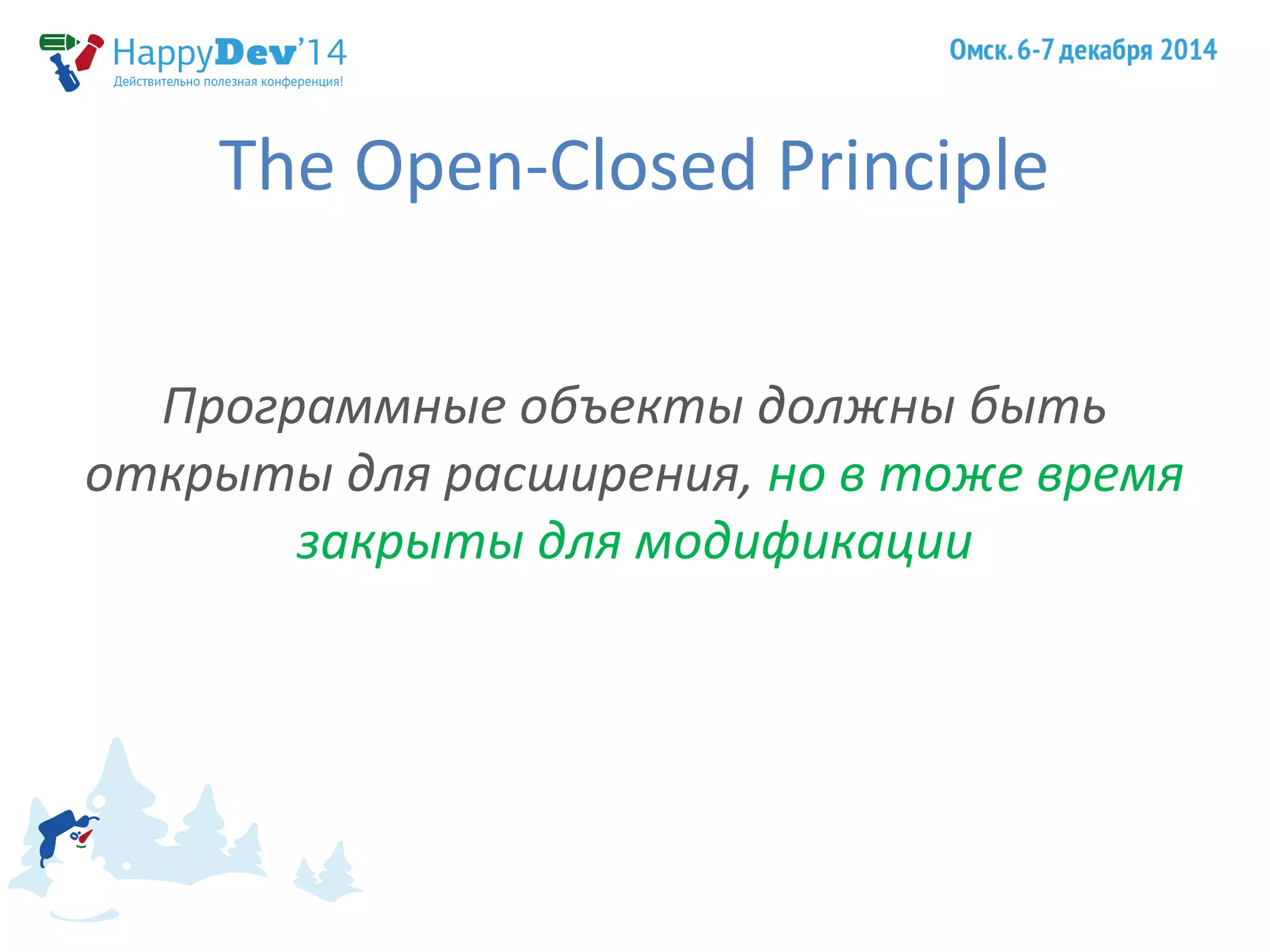 HappyDev'14
Действительно полезная конференция!

Омск. 6-7 декабря 2014

The Open-Closed Principle

Программные объекты должны быть открыты для расширения, но в тоже время закрыты для модификации